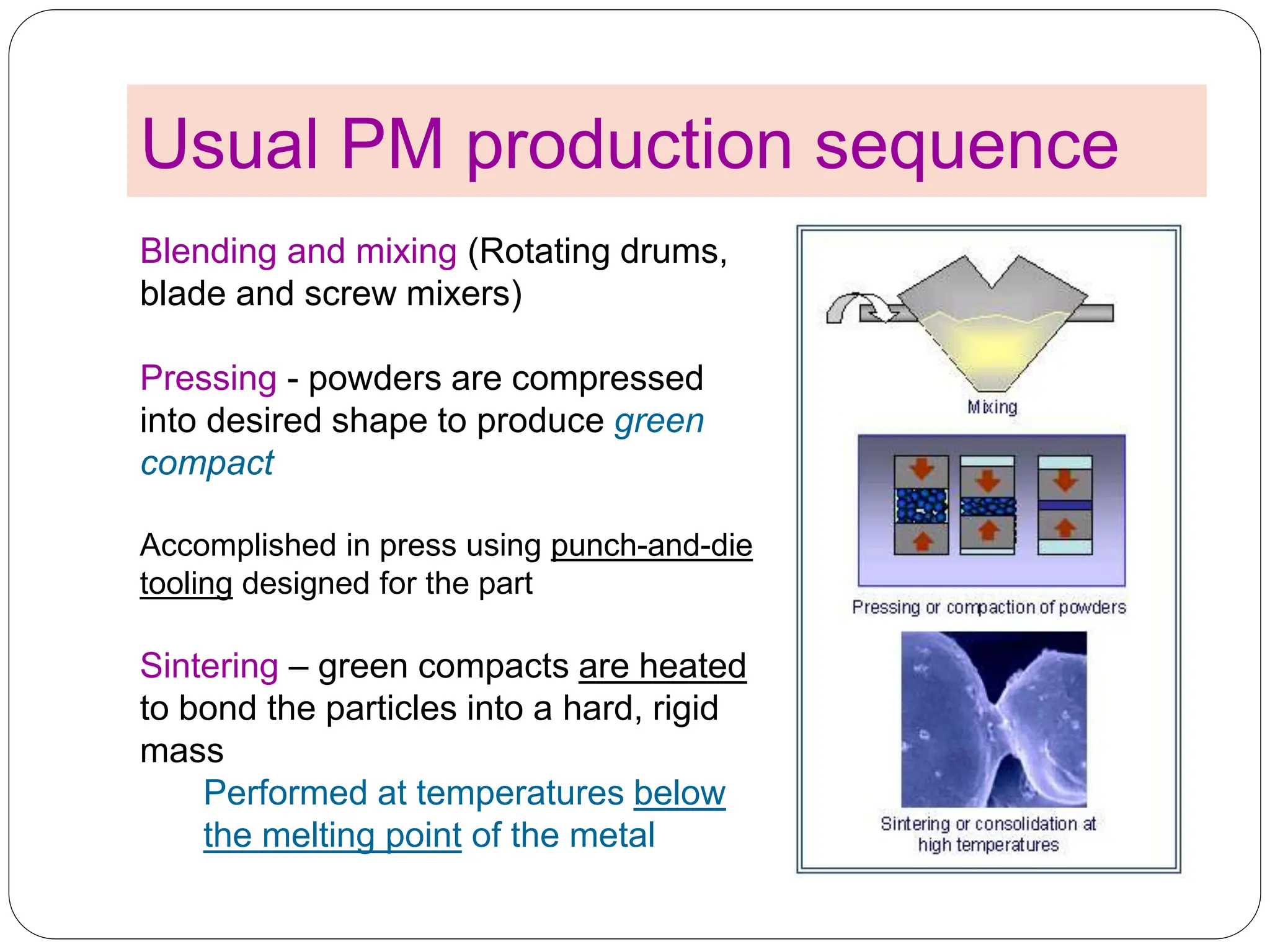 Usual PM production sequence

Blending and mixing (Rotating drums, blade and screw mixers)

Pressing - powders are compressed into desired shape to produce green compact

Accomplished in press using punch-and-die tooling designed for the part

Sintering – green compacts are heated to bond the particles into a hard, rigid mass

Performed at temperatures below the melting point of the metal

Mixing

Pressing or compaction of powders

Sintering or consolidation at high temperatures